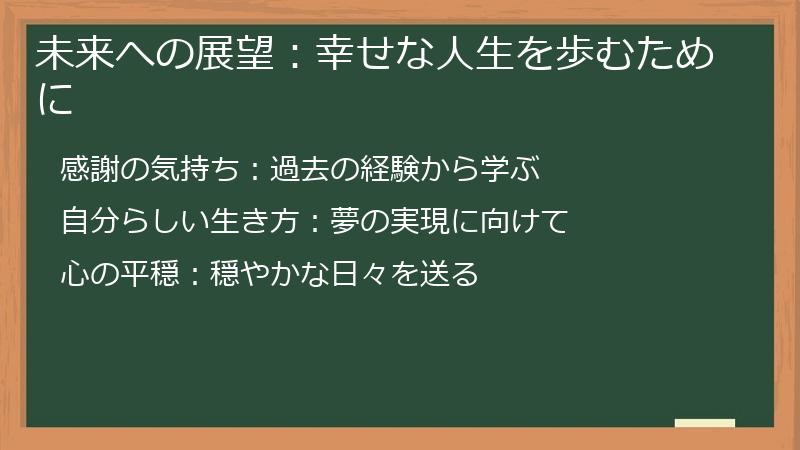 未来への展望：幸せな人生を歩むために

感謝の気持ち：過去の経験から学ぶ

自分らしい生き方：夢の実現に向けて

心の平穏：穏やかな日々を送る